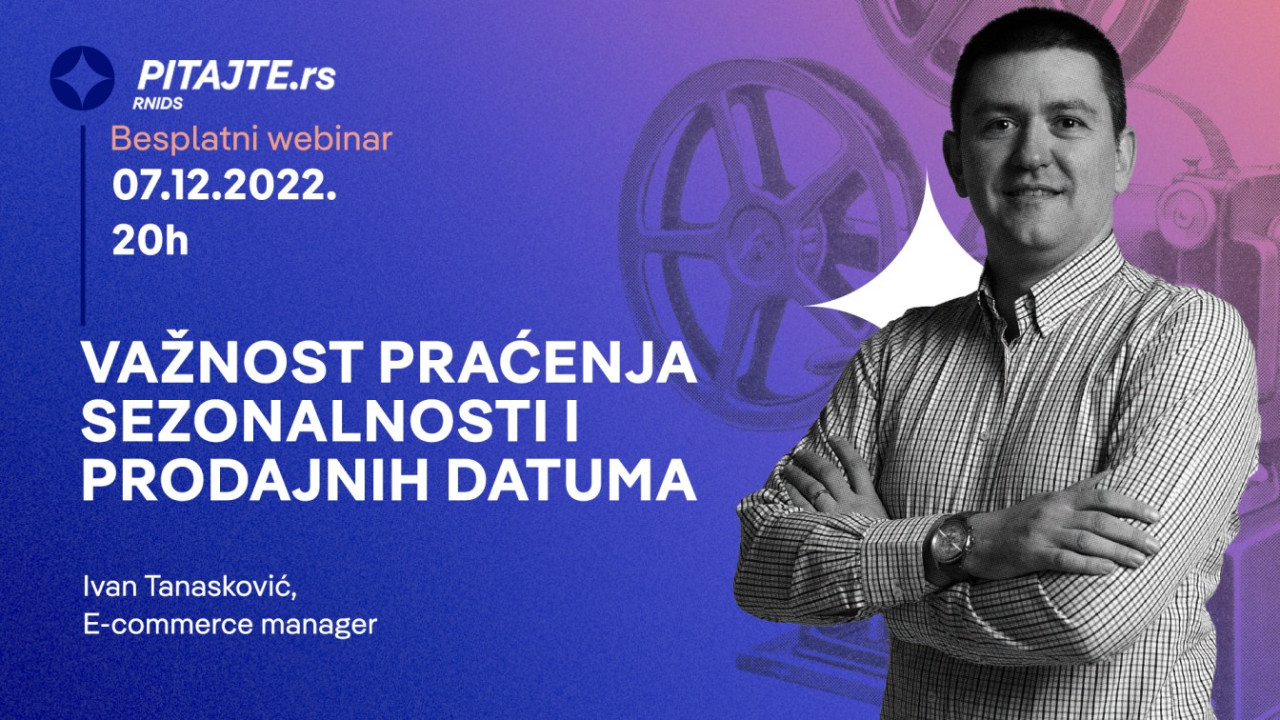 PITAJTE.rs
RNIDS

Besplatni webinar
07.12.2022.
20h

VAŽNOST PRAĆENJA SEZONALNOSTI I PRODAJNIH DATUMA

Ivan Tanasković,
E-commerce manager